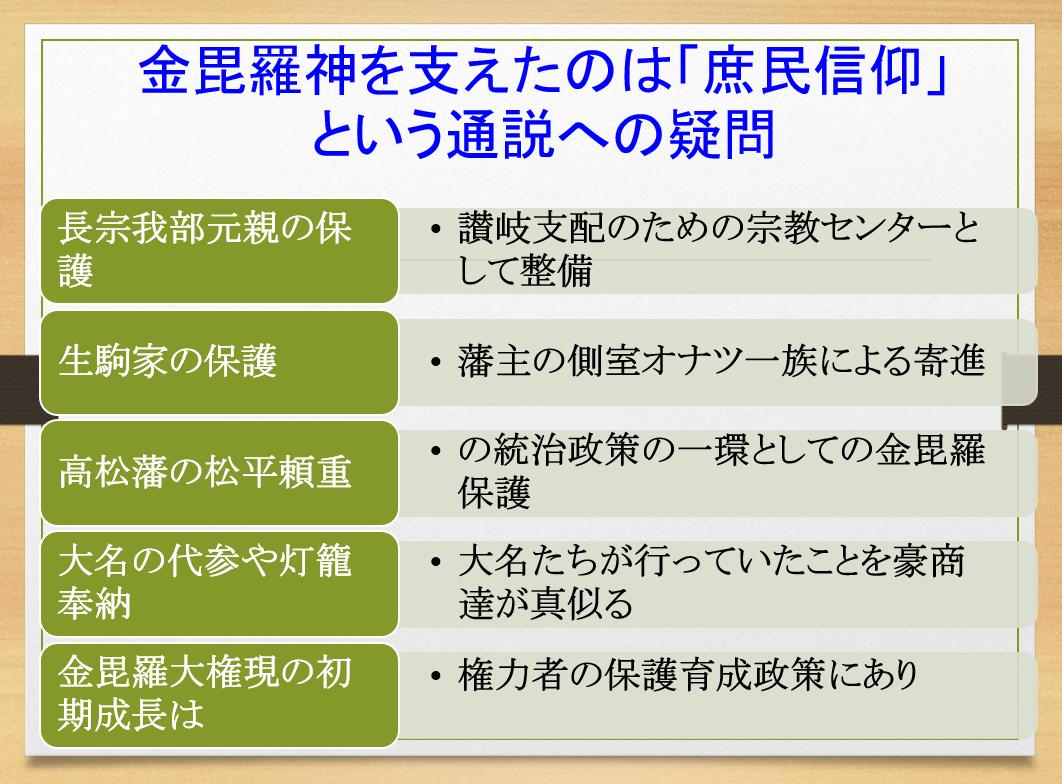 金毘羅神を支えたのは「庶民信仰」という通説への疑問

長宗我部元親の保護

• 讃岐支配のための宗教センターとして整備

生駒家の保護

• 藩主の側室オナツ一族による寄進

高松藩の松平頼重

• の統治政策の一環としての金毘羅保護

大名の代参や灯籠奉納

• 大名たちが行っていたことを豪商達が真似る

金毘羅大権現の初期成長は

• 権力者の保護育成政策にあり